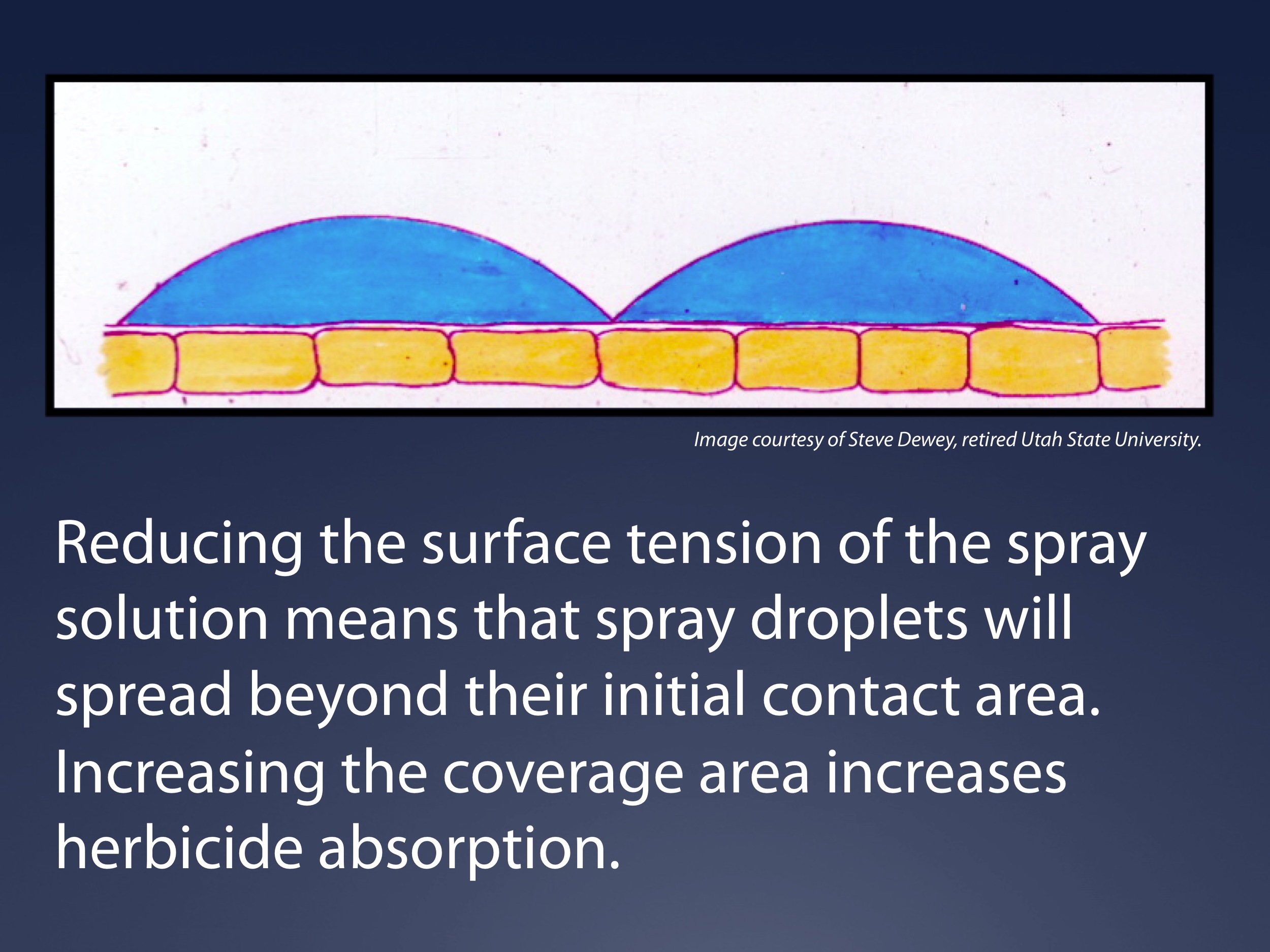 Image courtesy of Steve Dewey, retired Utah State University.

Reducing the surface tension of the spray solution means that spray droplets will spread beyond their initial contact area. Increasing the coverage area increases herbicide absorption.